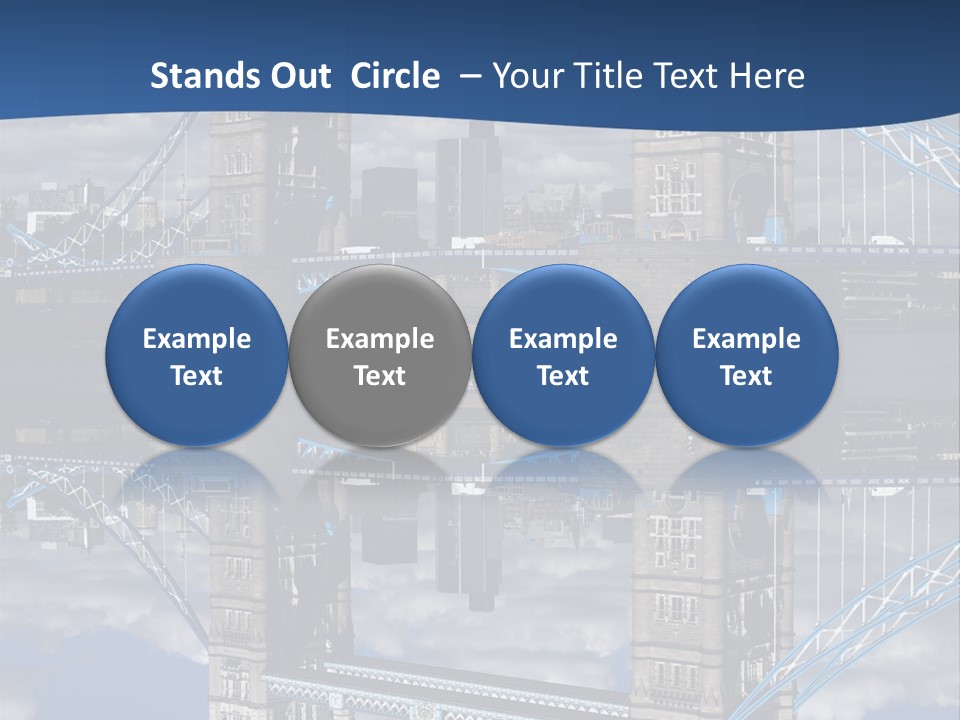 Stands Out Circle – Your Title Text Here

Example Text

Example Text

Example Text

Example Text